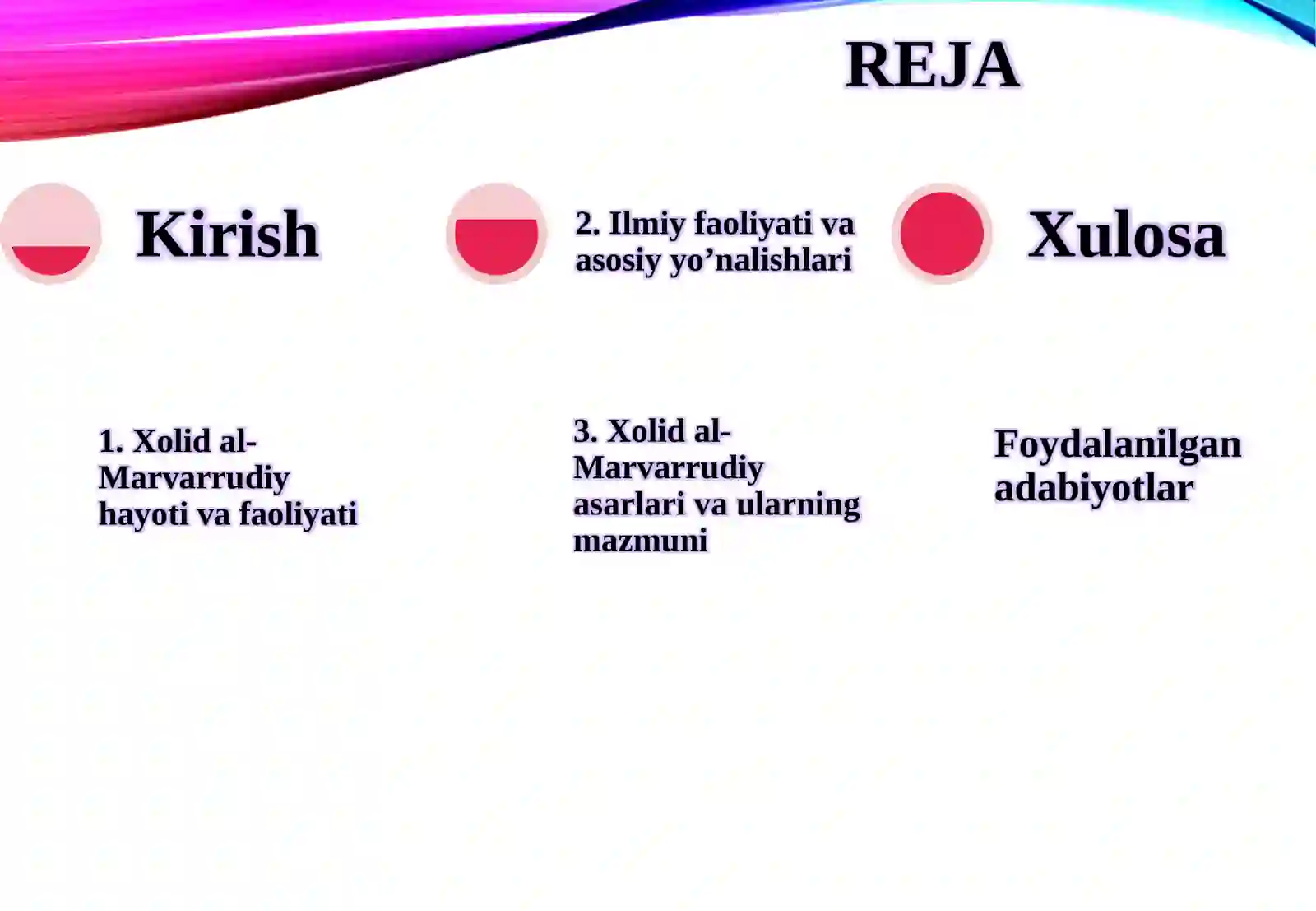 REJA

Kirish

2. Ilmiy faoliyati va asosiy yo’nalishlari

Xulosa

1. Xolid al-Marvarrudiy hayoti va faoliyati

3. Xolid al-Marvarrudiy asarlari va ularning mazmuni

Foydalanilgan adabiyotlar